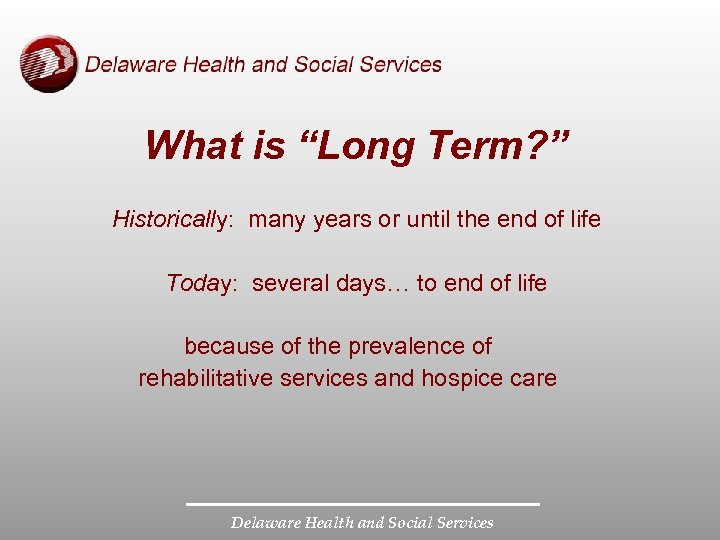 Delaware Health and Social Services

What is “Long Term?”

Historically: many years or until the end of life

Today: several days… to end of life

because of the prevalence of rehabilitative services and hospice care

Delaware Health and Social Services